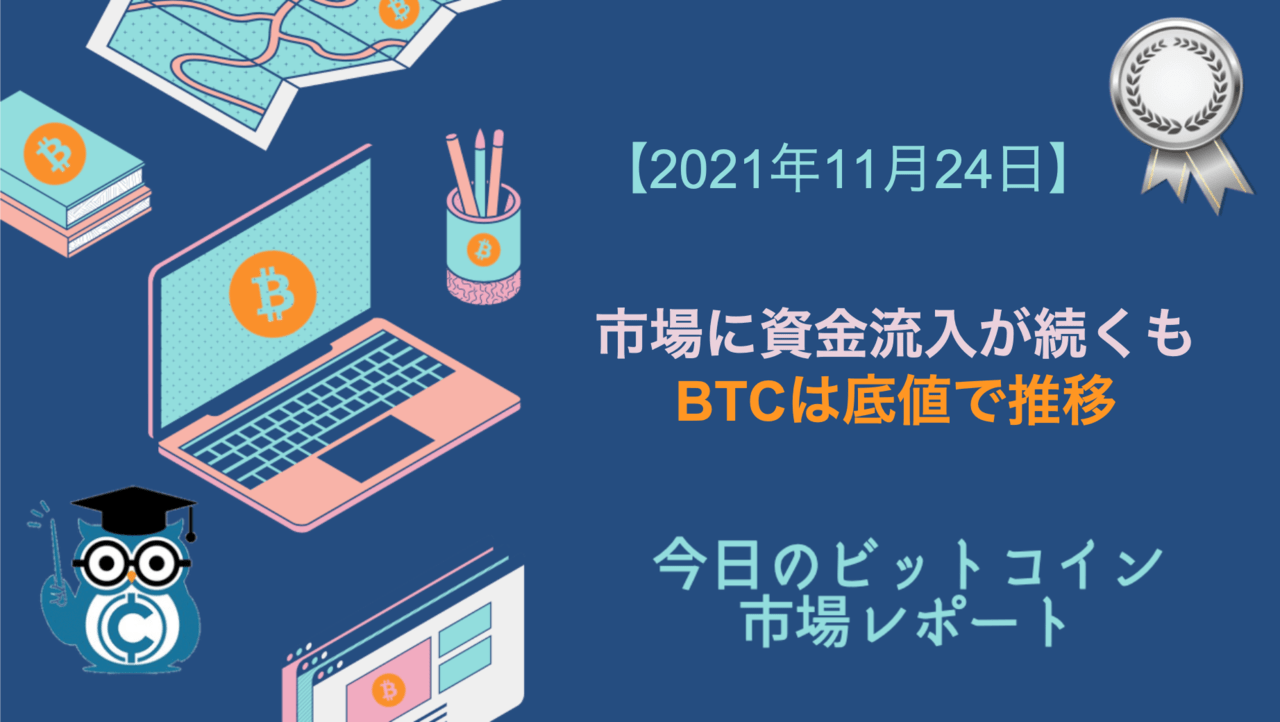 【2021年11月24日】

市場に資金流入が続くも
BTCは底値で推移

今日のビットコイン
市場レポート